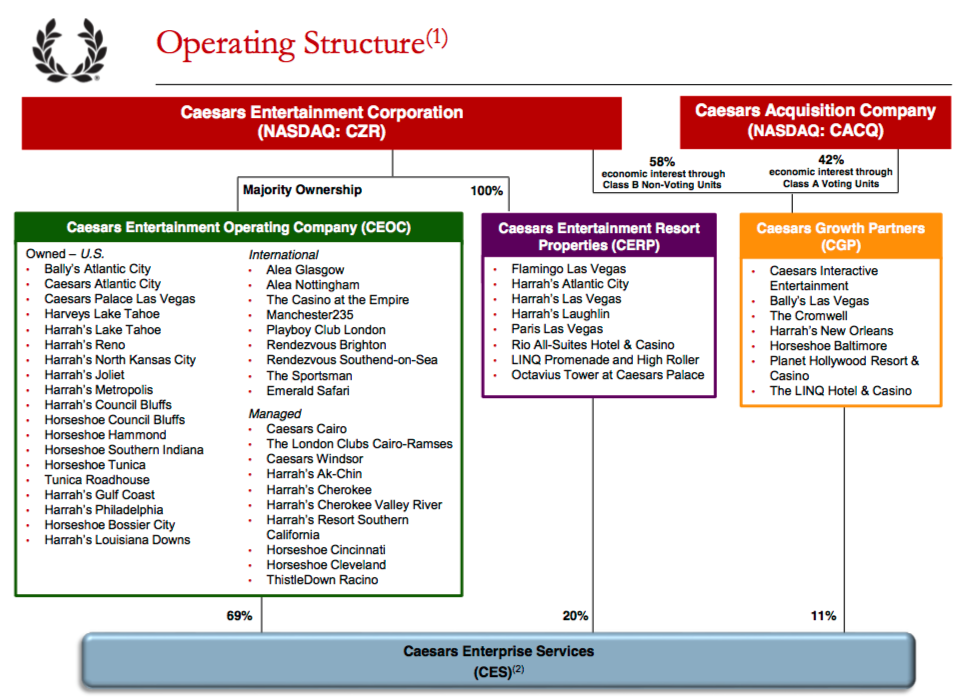 Operating Structure$^{(1)}$

Caesars Entertainment Corporation
(NASDAQ: CZR)

Caesars Acquisition Company
(NASDAQ: CACQ)

58%
economic interest through Class B Non-Voting Units

42%
economic interest through Class A Voting Units

Majority Ownership

100%

Caesars Entertainment Operating Company (CEOC)

Owned – U.S.
- Bally's Atlantic City
- Caesars Atlantic City
- Caesars Palace Las Vegas
- Harveys Lake Tahoe
- Harrah's Lake Tahoe
- Harrah's Reno
- Harrah's North Kansas City
- Harrah's Joliet
- Harrah's Metropolis
- Harrah's Council Bluffs
- Horseshoe Council Bluffs
- Horseshoe Hammond
- Horseshoe Southern Indiana
- Horseshoe Tunica
- Tunica Roadhouse
- Harrah's Gulf Coast
- Harrah's Philadelphia
- Horseshoe Bossier City
- Harrah's Louisiana Downs

International
- Alea Glasgow
- Alea Nottingham
- The Casino at the Empire
- Manchester235
- Playboy Club London
- Rendezvous Brighton
- Rendezvous Southend-on-Sea
- The Sportsman
- Emerald Safari

Managed
- Caesars Cairo
- The London Clubs Cairo-Ramses
- Caesars Windsor
- Harrah's Ak-Chin
- Harrah's Cherokee
- Harrah's Cherokee Valley River
- Harrah's Resort Southern California
- Horseshoe Cincinnati
- Horseshoe Cleveland
- ThistleDown Racino

Caesars Entertainment Resort Properties (CERP)
- Flamingo Las Vegas
- Harrah's Atlantic City
- Harrah's Las Vegas
- Harrah's Laughlin
- Paris Las Vegas
- Rio All-Suites Hotel & Casino
- LINQ Promenade and High Roller
- Octavius Tower at Caesars Palace

Caesars Growth Partners (CGP)
- Caesars Interactive Entertainment
- Bally's Las Vegas
- The Cromwell
- Harrah's New Orleans
- Horseshoe Baltimore
- Planet Hollywood Resort & Casino
- The LINQ Hotel & Casino

69%

20%

11%

Caesars Enterprise Services
(CES)$^{(2)}$